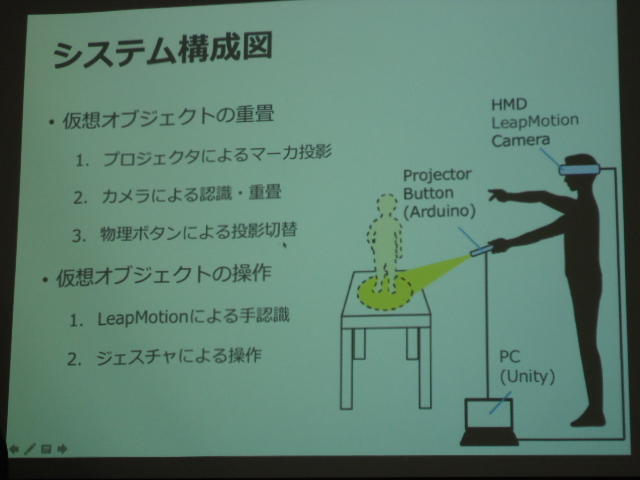 システム構成図

• 仮想オブジェクトの重畳

1. プロジェクタによるマーカ投影

2. カメラによる認識・重畳

3. 物理ボタンによる投影切替

• 仮想オブジェクトの操作

1. LeapMotionによる手認識

2. ジェスチャによる操作

HMD
LeapMotion
Camera

Projector
Button
(Arduino)

PC
(Unity)